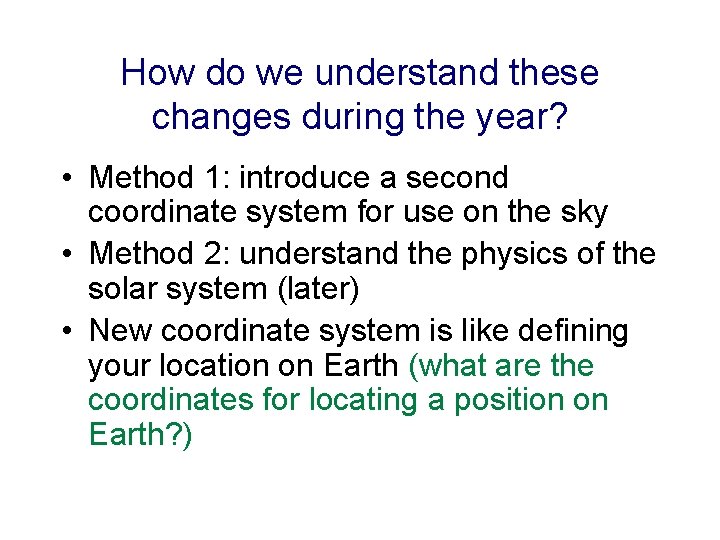 How do we understand these changes during the year?

• Method 1: introduce a second coordinate system for use on the sky
• Method 2: understand the physics of the solar system (later)
• New coordinate system is like defining your location on Earth (what are the coordinates for locating a position on Earth?)